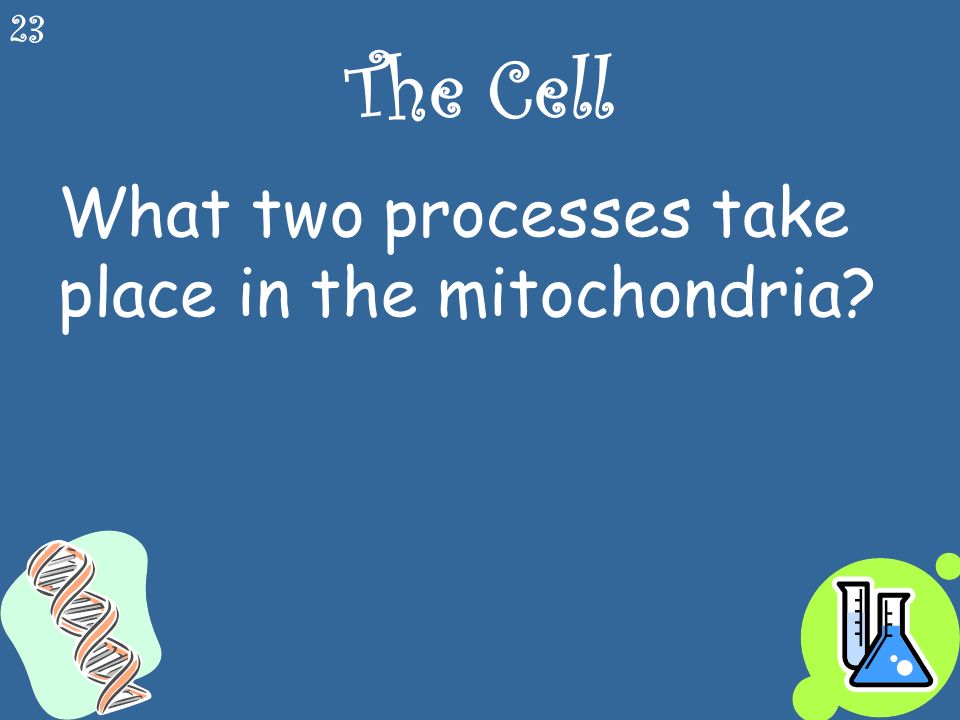 23

The Cell

What two processes take place in the mitochondria?